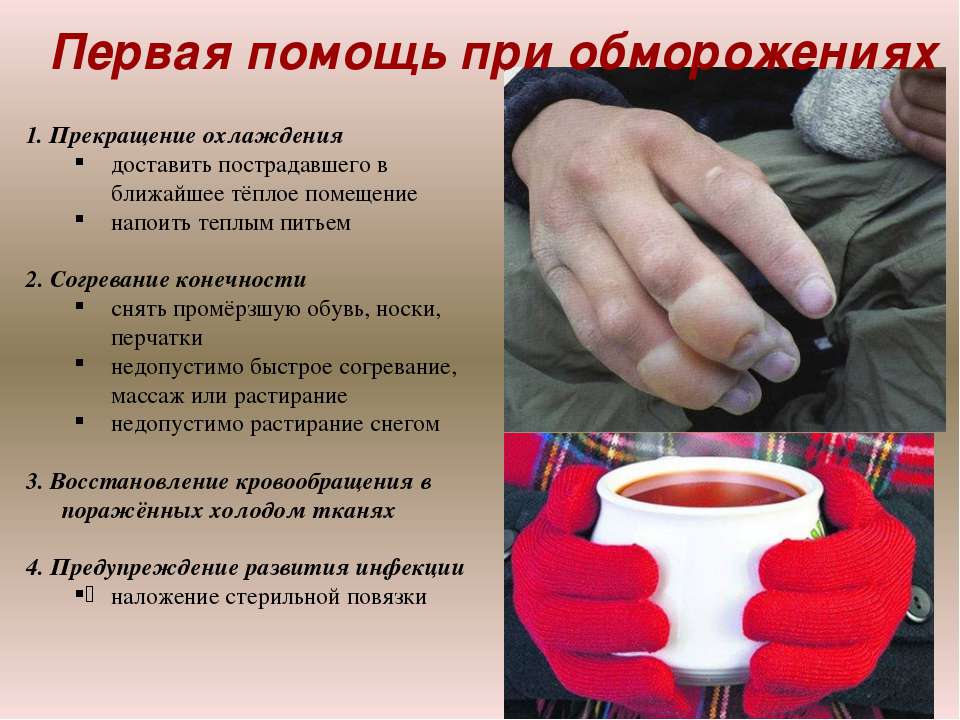 Первая помощь при обморожениях

1. Прекращение охлаждения
- доставить пострадавшего в ближайшее тёплое помещение
- напоить теплым питьем

2. Согревание конечности
- снять промёрзшую обувь, носки, перчатки
- недопустимо быстрое согревание, массаж или растирание
- недопустимо растирание снегом

3. Восстановление кровообращения в поражённых холодом тканях

4. Предупреждение развития инфекции
- наложение стерильной повязки